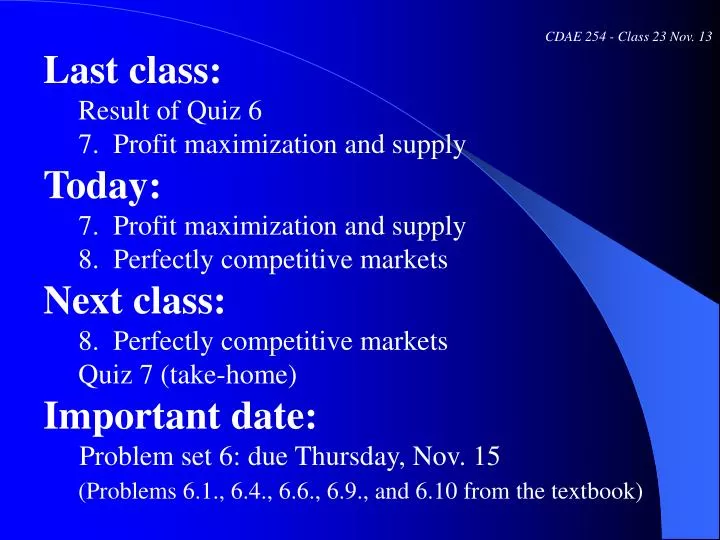 CDAE 254 - Class 23 Nov. 13

Last class:

Result of Quiz 6

7. Profit maximization and supply

Today:

7. Profit maximization and supply

8. Perfectly competitive markets

Next class:

8. Perfectly competitive markets

Quiz 7 (take-home)

Important date:

Problem set 6: due Thursday, Nov. 15

(Problems 6.1., 6.4., 6.6., 6.9., and 6.10 from the textbook)